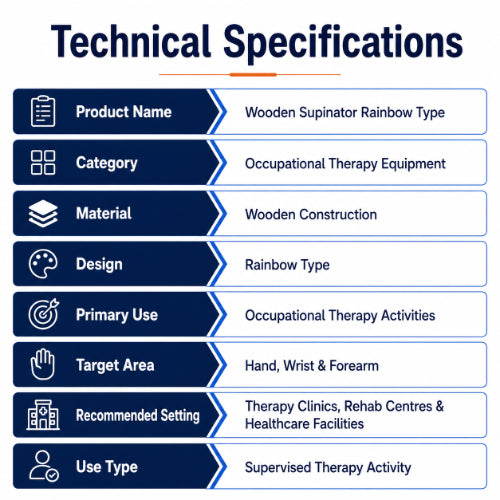 Technical Specifications

| | |
|---|---|
| Product Name | Wooden Supinator Rainbow Type |
| Category | Occupational Therapy Equipment |
| Material | Wooden Construction |
| Design | Rainbow Type |
| Primary Use | Occupational Therapy Activities |
| Target Area | Hand, Wrist & Forearm |
| Recommended Setting | Therapy Clinics, Rehab Centres & Healthcare Facilities |
| Use Type | Supervised Therapy Activity |